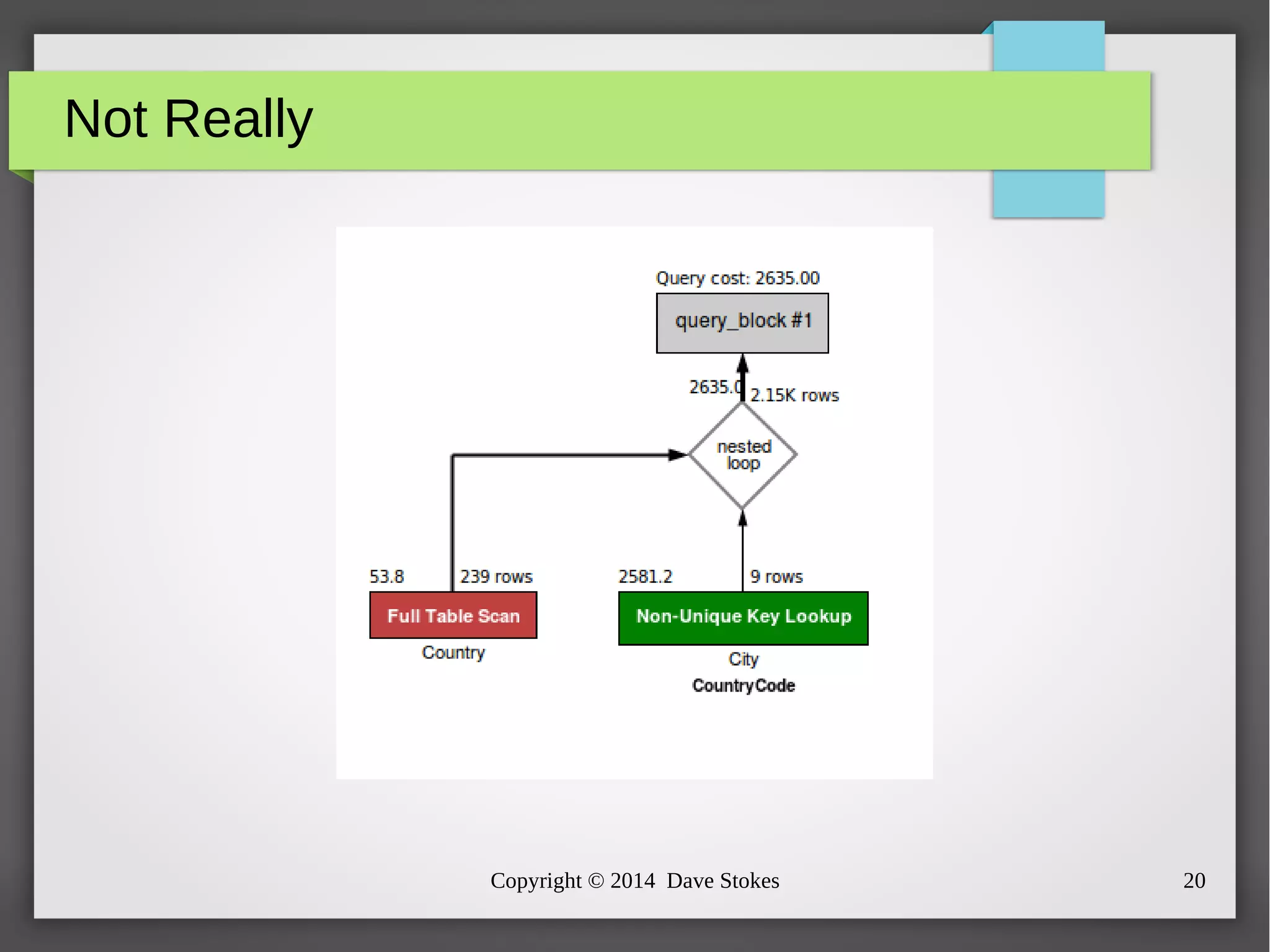 Not Really

Query cost: 2635.00

query_block #1

2635.0 2.15K rows

nested loop

53.8 239 rows

Full Table Scan

Country

2581.2 9 rows

Non-Unique Key Lookup

City

CountryCode

Copyright © 2014 Dave Stokes

20